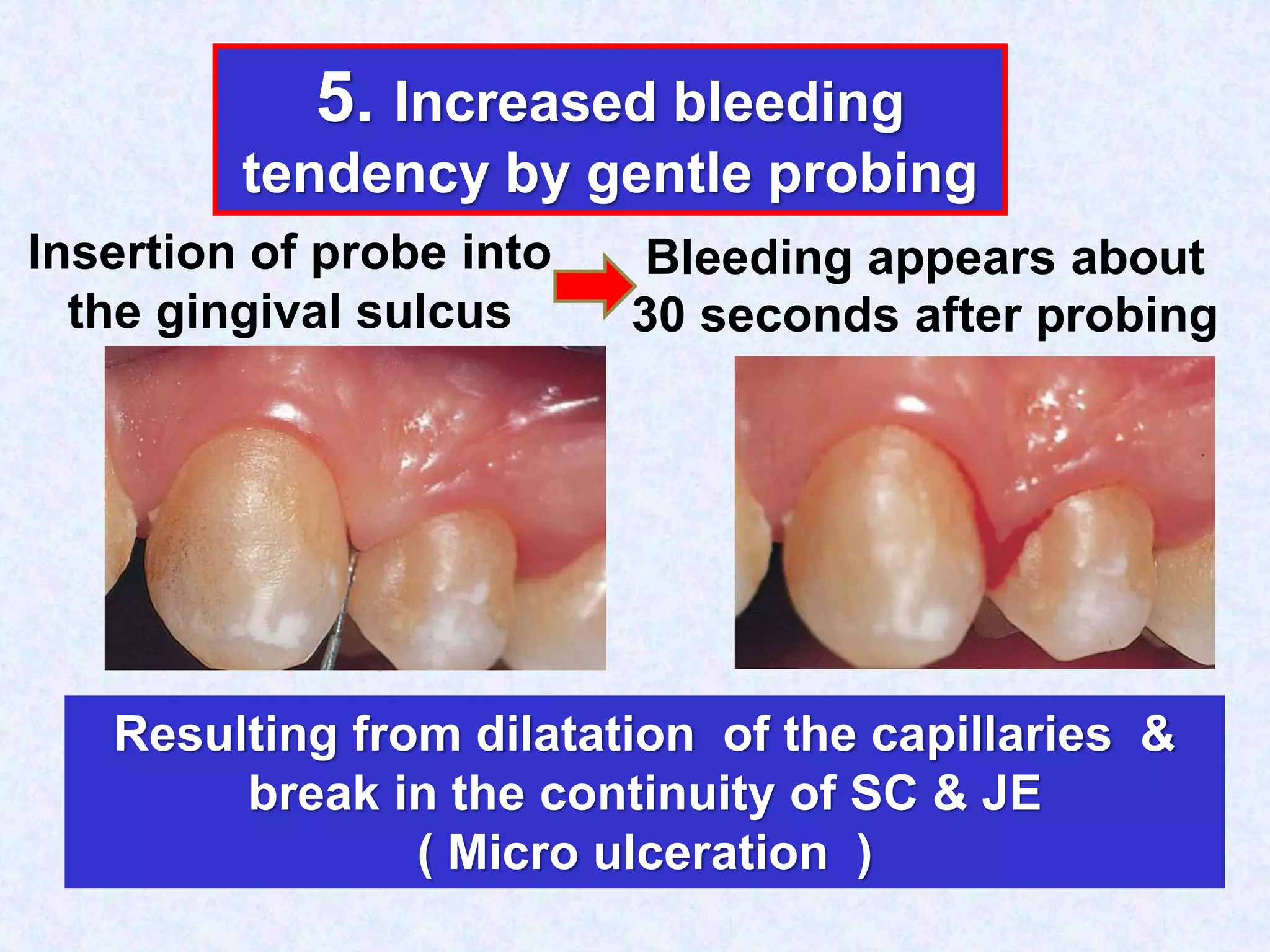 5. Increased bleeding tendency by gentle probing

Insertion of probe into the gingival sulcus

Bleeding appears about 30 seconds after probing

Resulting from dilatation of the capillaries & break in the continuity of SC & JE
( Micro ulceration )